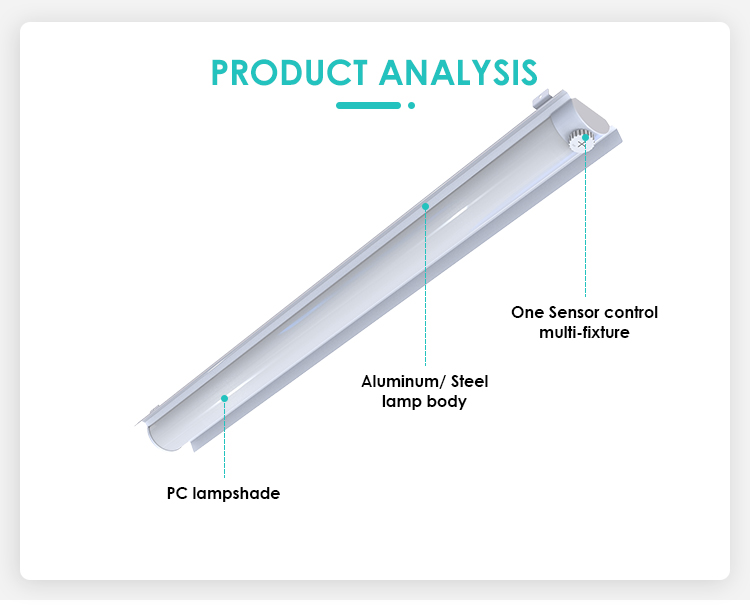 PRODUCT ANALYSIS

One Sensor control multi-fixture

Aluminum/ Steel lamp body

PC lampshade